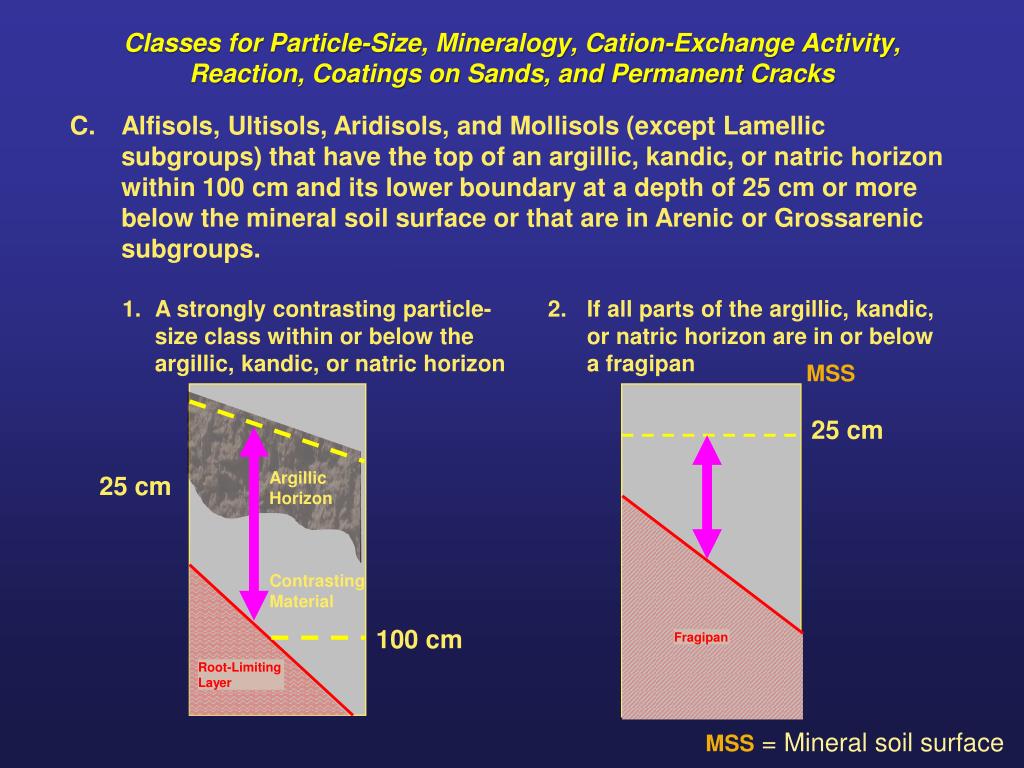 Classes for Particle-Size, Mineralogy, Cation-Exchange Activity, Reaction, Coatings on Sands, and Permanent Cracks

C. Alfisols, Ultisols, Aridisols, and Mollisols (except Lamellic subgroups) that have the top of an argillic, kandic, or natric horizon within 100 cm and its lower boundary at a depth of 25 cm or more below the mineral soil surface or that are in Arenic or Grossarenic subgroups.

1. A strongly contrasting particle-size class within or below the argillic, kandic, or natric horizon

25 cm

Argillic Horizon

Contrasting Material

100 cm

Root-Limiting Layer

2. If all parts of the argillic, kandic, or natric horizon are in or below a fragipan

MSS

25 cm

Fragipan

MSS = Mineral soil surface